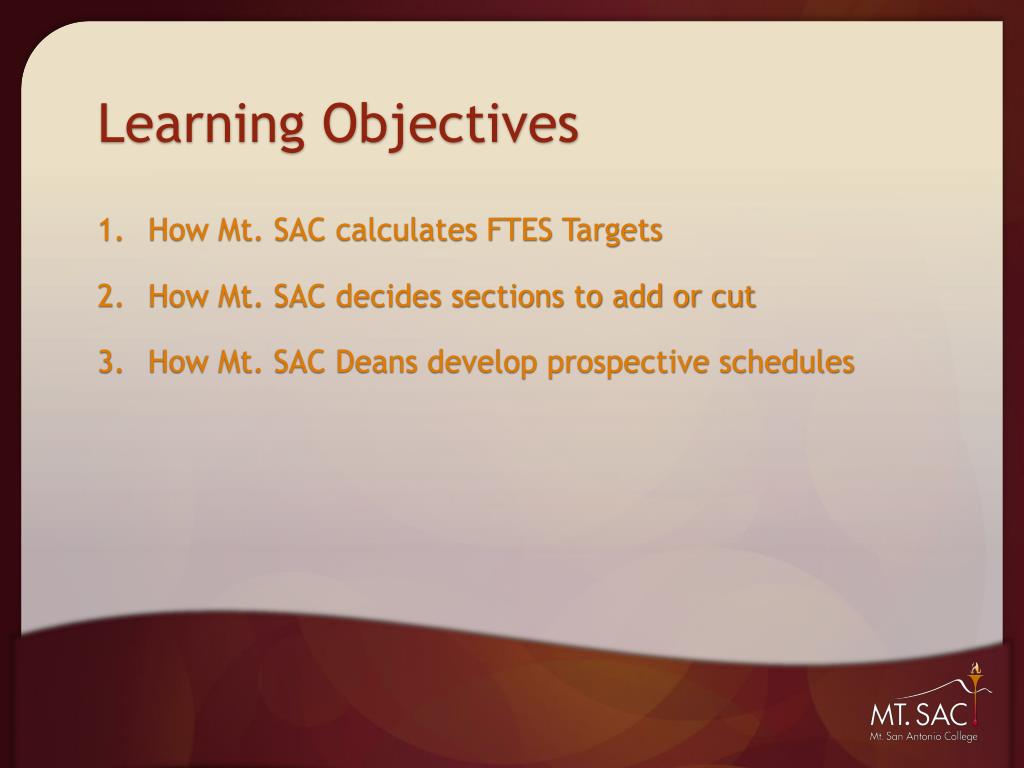 Learning Objectives

1. How Mt. SAC calculates FTES Targets
2. How Mt. SAC decides sections to add or cut
3. How Mt. SAC Deans develop prospective schedules

MT. SAC
Mt. San Antonio College